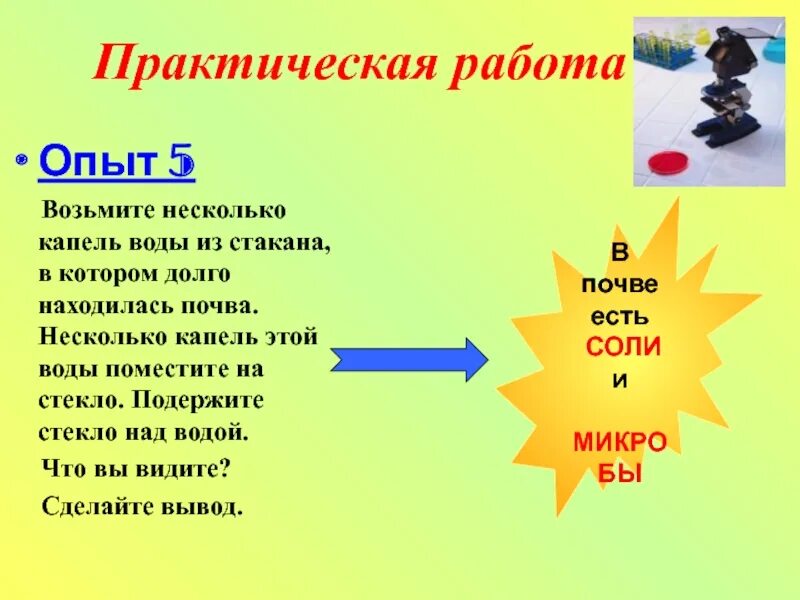 Практическая работа

• Опыт 5

Возьмите несколько капель воды из стакана, в котором долго находилась почва. Несколько капель этой воды поместите на стекло. Подержите стекло над водой.

Что вы видите?

Сделайте вывод.

В почве есть СОЛИ и

МИКРОБЫ